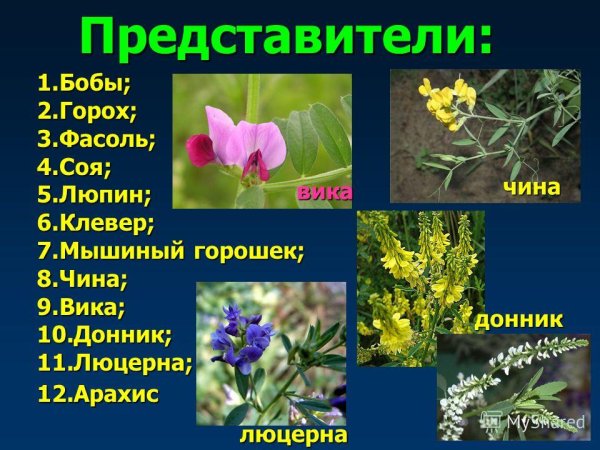 Представители:

1.Бобы;
2.Горох;
3.Фасоль;
4.Соя;
5.Люпин;
6.Клевер;
7.Мышиный горошек;
8.Чина;
9.Вика;
10.Донник;
11.Люцерна;
12.Арахис

вика

чина

донник

люцерна

MyShared